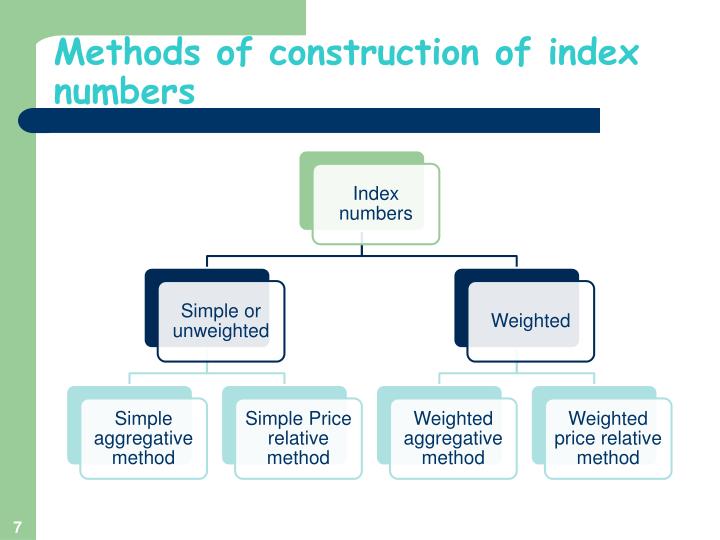 Methods of construction of index numbers

Index numbers

Simple or unweighted

Weighted

Simple aggregative method

Simple Price relative method

Weighted aggregative method

Weighted price relative method

7